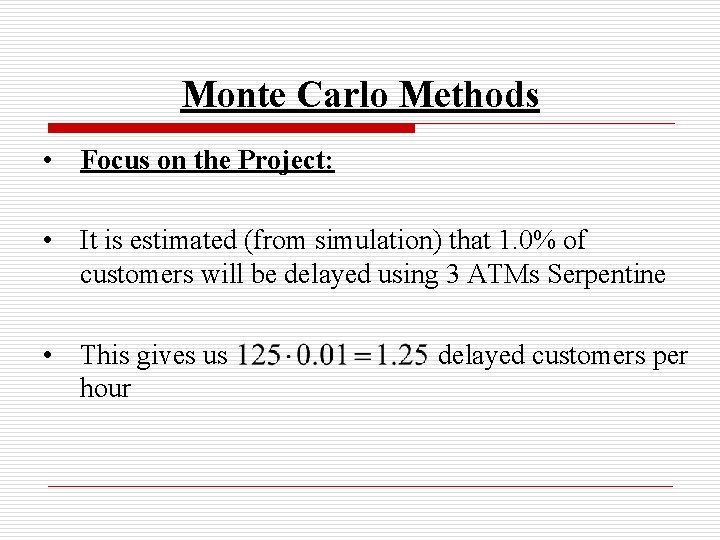 Monte Carlo Methods

• Focus on the Project:

• It is estimated (from simulation) that 1.0% of customers will be delayed using 3 ATMs Serpentine

• This gives us $125 \cdot 0.01 = 1.25$ delayed customers per hour